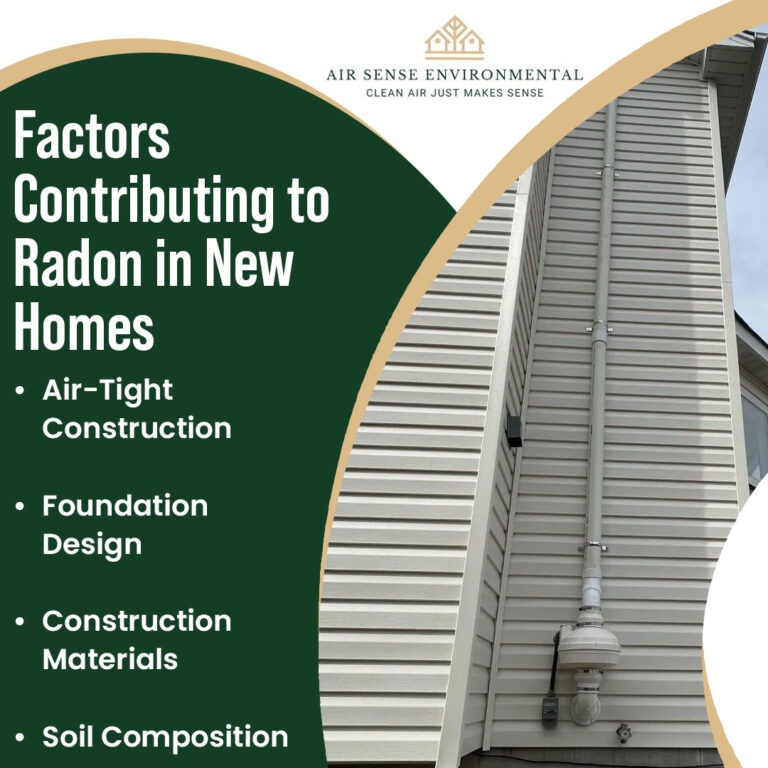 AIR SENSE ENVIRONMENTAL
CLEAN AIR JUST MAKES SENSE

Factors Contributing to Radon in New Homes

• Air-Tight Construction

• Foundation Design

• Construction Materials

• Soil Composition